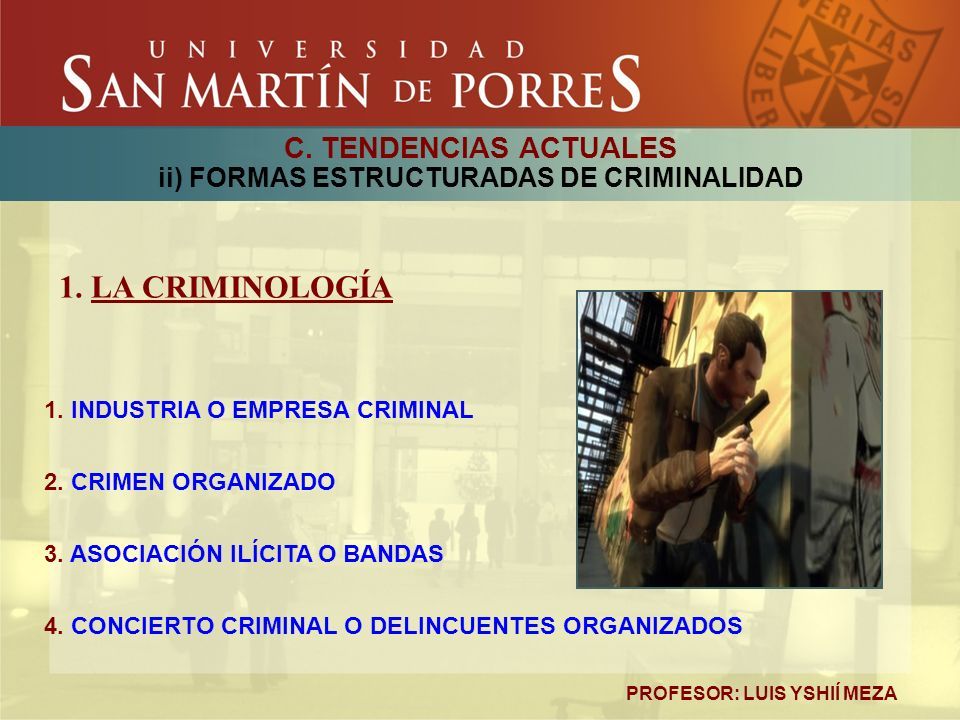 UNIVERSIDAD
SAN MARTÍN DE PORRES

VERITAS LIBER

C. TENDENCIAS ACTUALES
ii) FORMAS ESTRUCTURADAS DE CRIMINALIDAD

1. LA CRIMINOLOGÍA

1. INDUSTRIA O EMPRESA CRIMINAL

2. CRIMEN ORGANIZADO

3. ASOCIACIÓN ILÍCITA O BANDAS

4. CONCIERTO CRIMINAL O DELINCUENTES ORGANIZADOS

PROFESOR: LUIS YSHIÍ MEZA